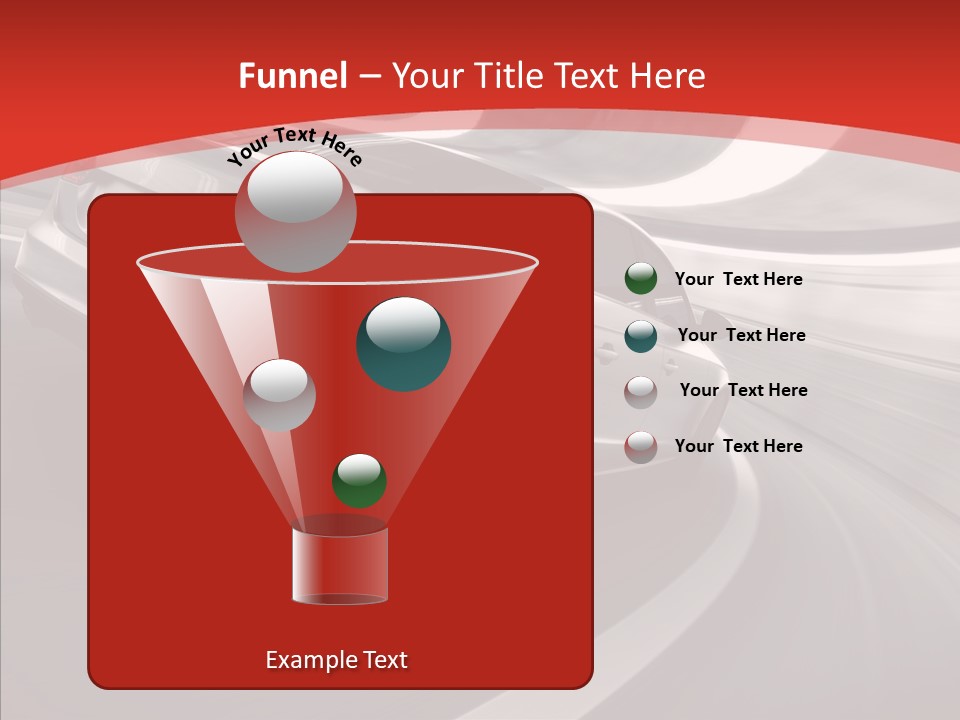 Funnel – Your Title Text Here

Your Text Here

Your Text Here

Your Text Here

Your Text Here

Your Text Here

Example Text